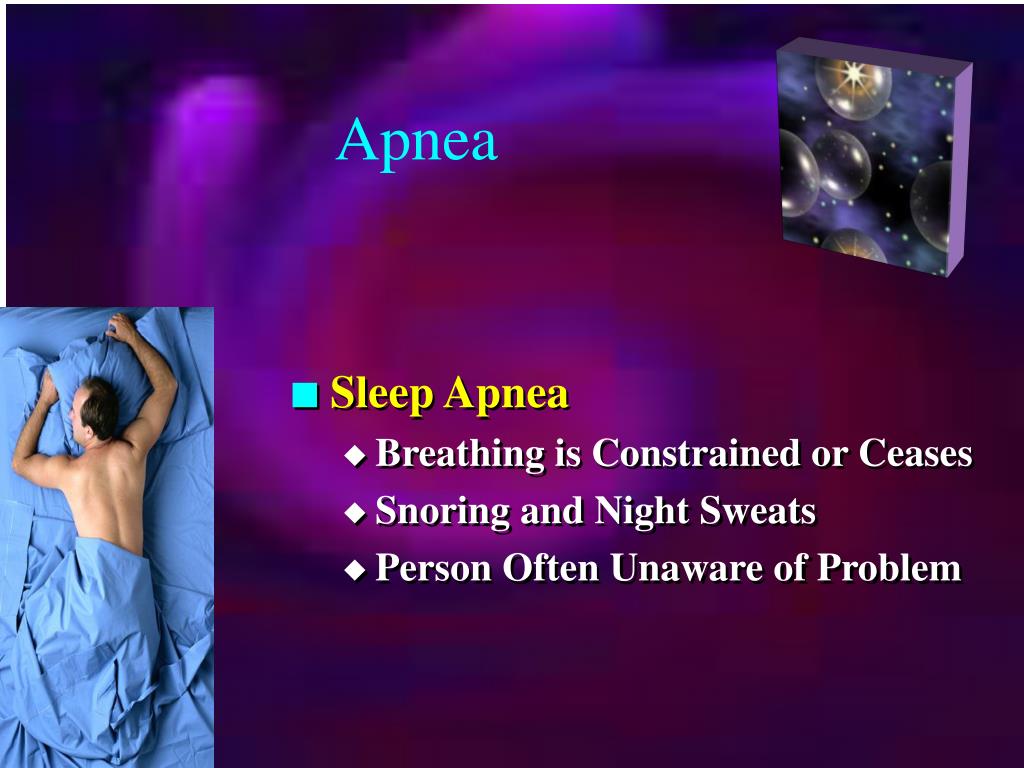 Apnea

■ Sleep Apnea
◆ Breathing is Constrained or Ceases
◆ Snoring and Night Sweats
◆ Person Often Unaware of Problem